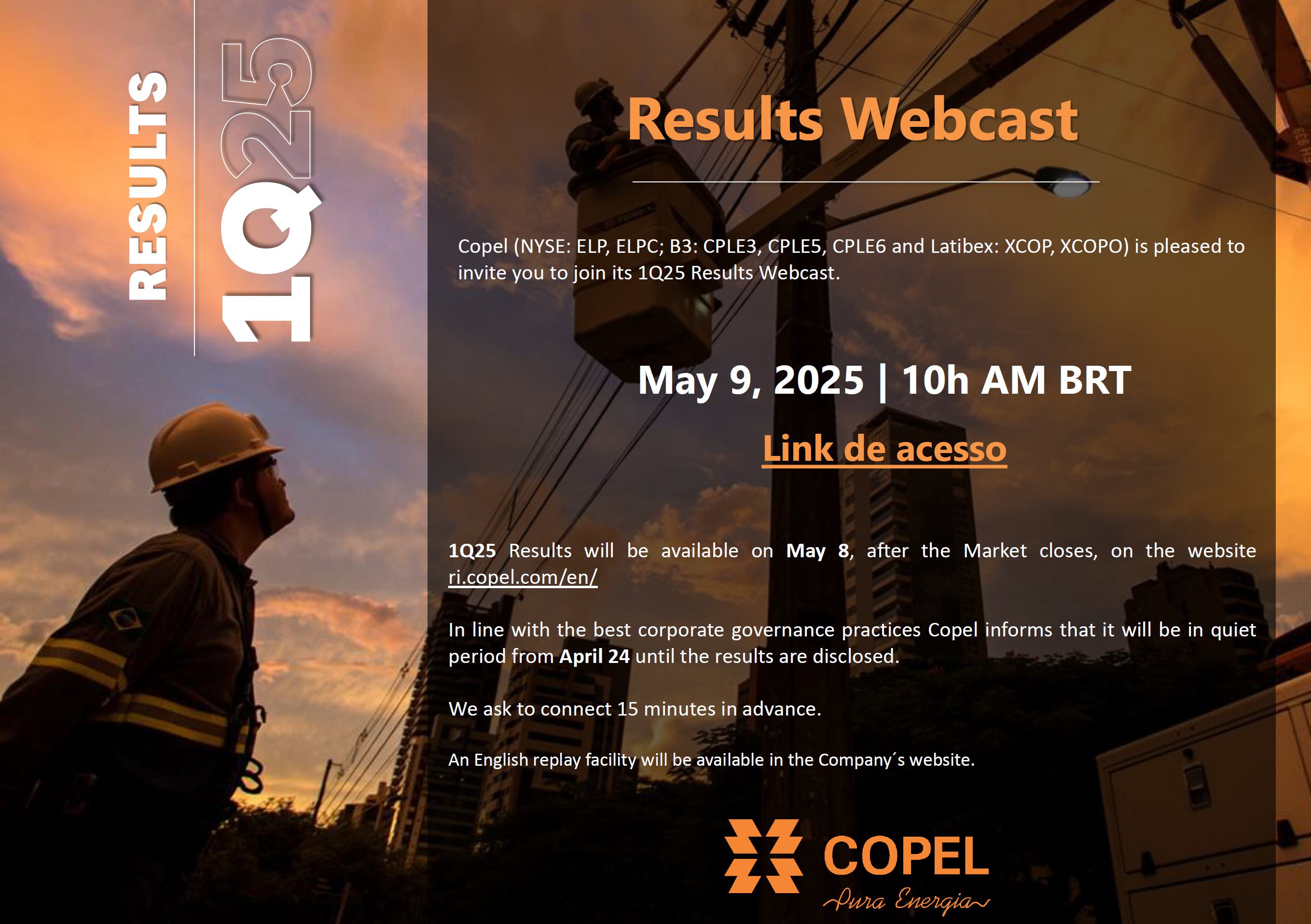 RESULTS 1Q25

Results Webcast

Copel (NYSE: ELP, ELPC; B3: CPLE3, CPLE5, CPLE6 and Latibex: XCOP, XCOPO) is pleased to invite you to join its 1Q25 Results Webcast.

May 9, 2025 | 10h AM BRT

Link de acesso

1Q25 Results will be available on May 8, after the Market closes, on the website ri.copel.com/en/

In line with the best corporate governance practices Copel informs that it will be in quiet period from April 24 until the results are disclosed.

We ask to connect 15 minutes in advance.

An English replay facility will be available in the Company´s website.

COPEL
Pura Energia